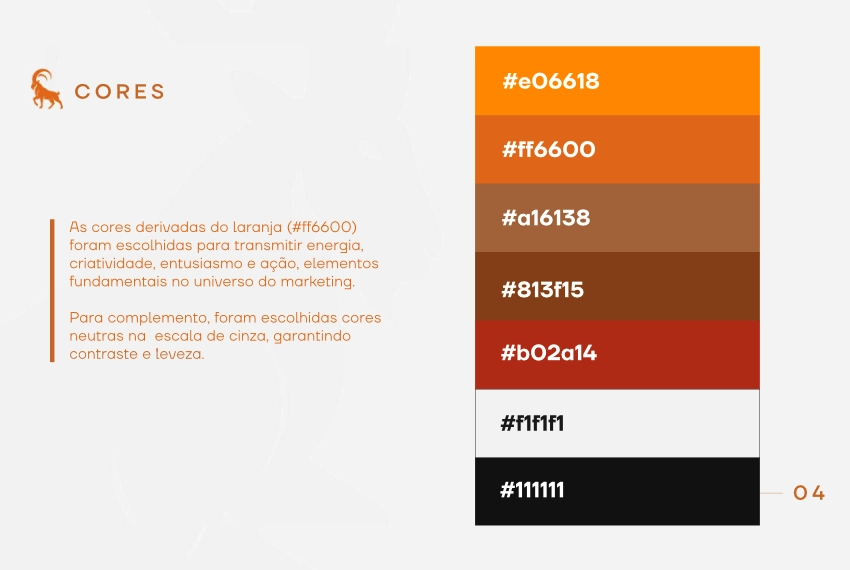 CORES

As cores derivadas do laranja (#ff6600) foram escolhidas para transmitir energia, criatividade, entusiasmo e ação, elementos fundamentais no universo do marketing.

Para complemento, foram escolhidas cores neutras na  escala de cinza, garantindo contraste e leveza.

#e06618

#ff6600

#a16138

#813f15

#b02a14

#f1f1f1

#111111

04